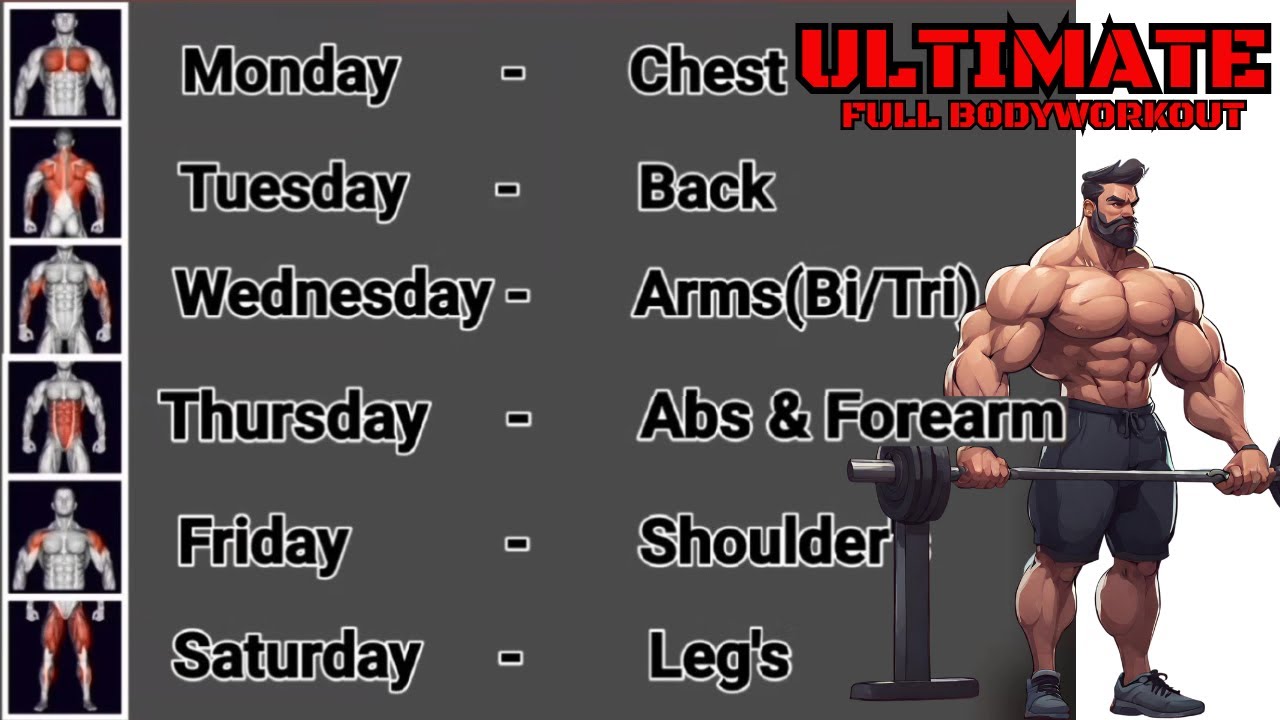 ULTIMATE
FULL BODYWORKOUT

Monday - Chest
Tuesday - Back
Wednesday - Arms(Bi/Tri)
Thursday - Abs & Forearm
Friday - Shoulder
Saturday - Leg's